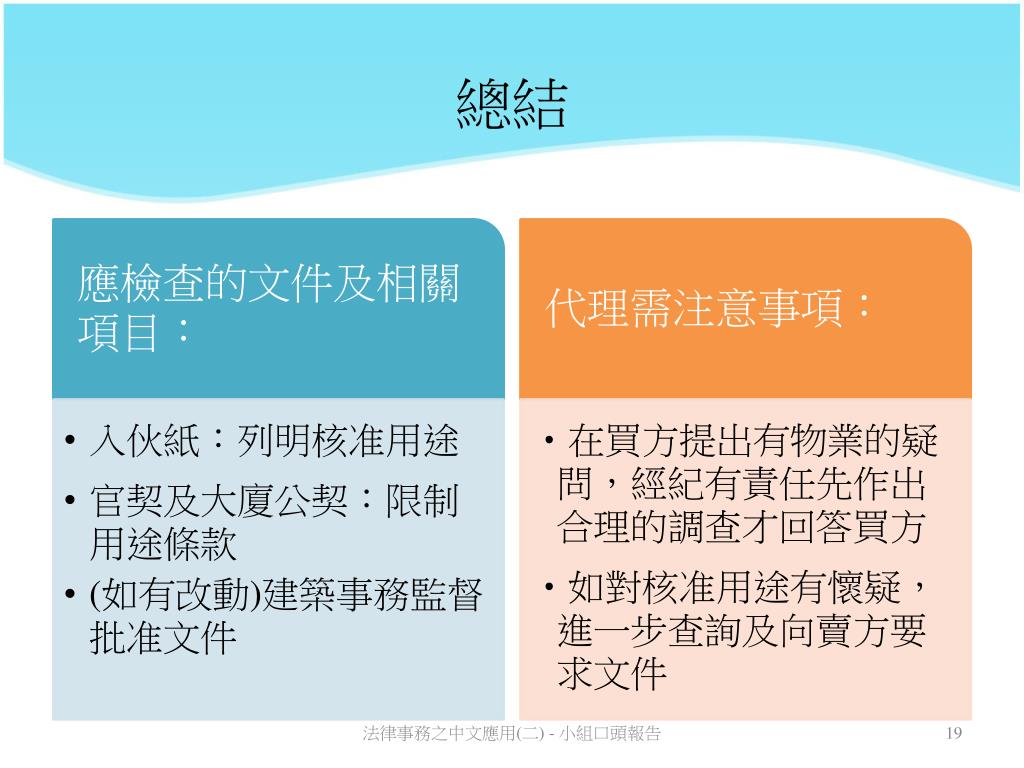 總結

應檢查的文件及相關項目：

• 入伙紙：列明核准用途
• 官契及大廈公契：限制用途條款
• (如有改動)建築事務監督批准文件

代理需注意事項：

• 在買方提出有物業的疑問，經紀有責任先作出合理的調查才回答買方
• 如對核准用途有懷疑，進一步查詢及向賣方要求文件

法律事務之中文應用(二) - 小組口頭報告

19